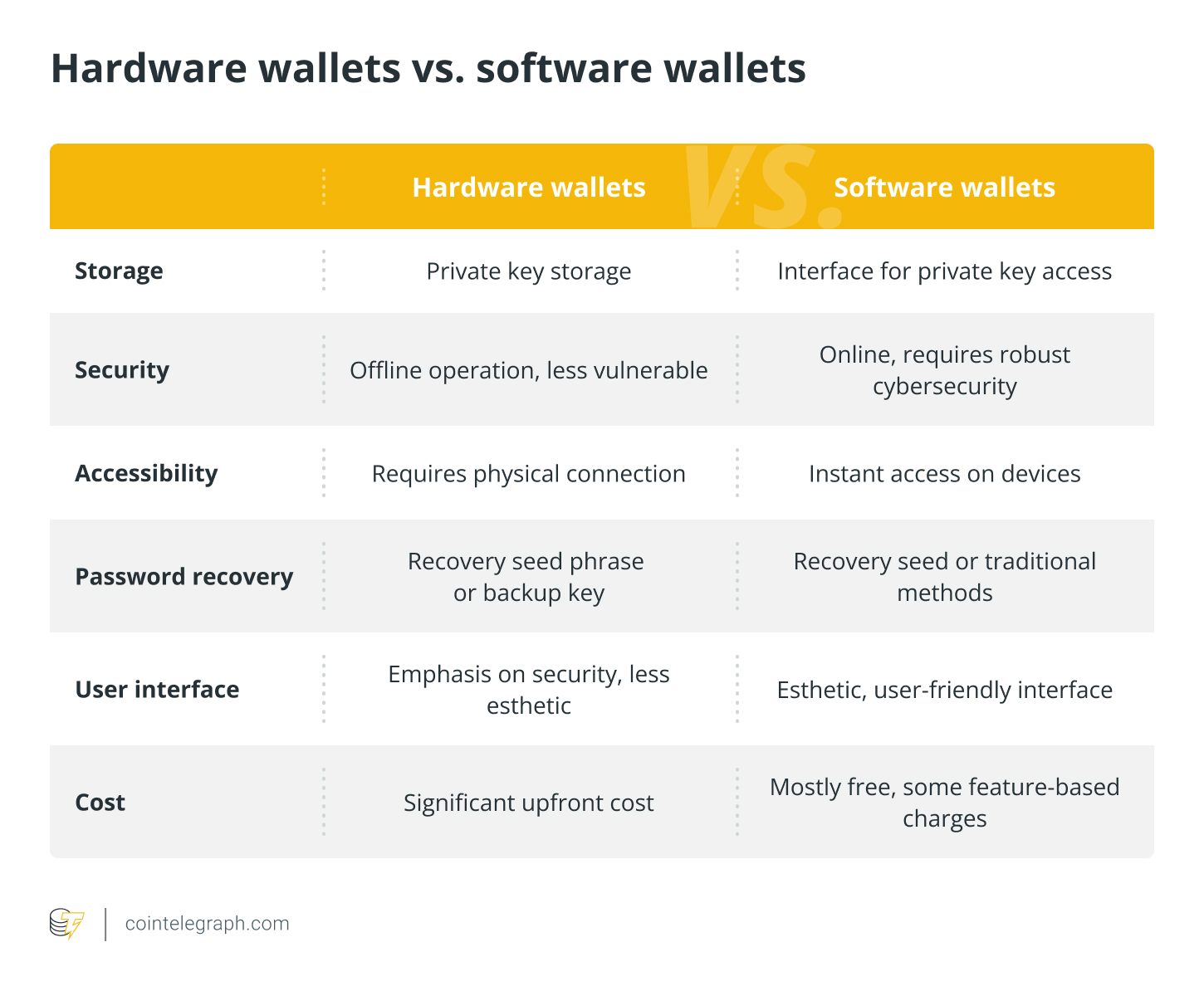 Hardware wallets vs. software wallets

| | Hardware wallets | Software wallets |
|---|---|---|
| Storage | Private key storage | Interface for private key access |
| Security | Offline operation, less vulnerable | Online, requires robust cybersecurity |
| Accessibility | Requires physical connection | Instant access on devices |
| Password recovery | Recovery seed phrase or backup key | Recovery seed or traditional methods |
| User interface | Emphasis on security, less esthetic | Esthetic, user-friendly interface |
| Cost | Significant upfront cost | Mostly free, some feature-based charges |

VS.

cointelegraph.com